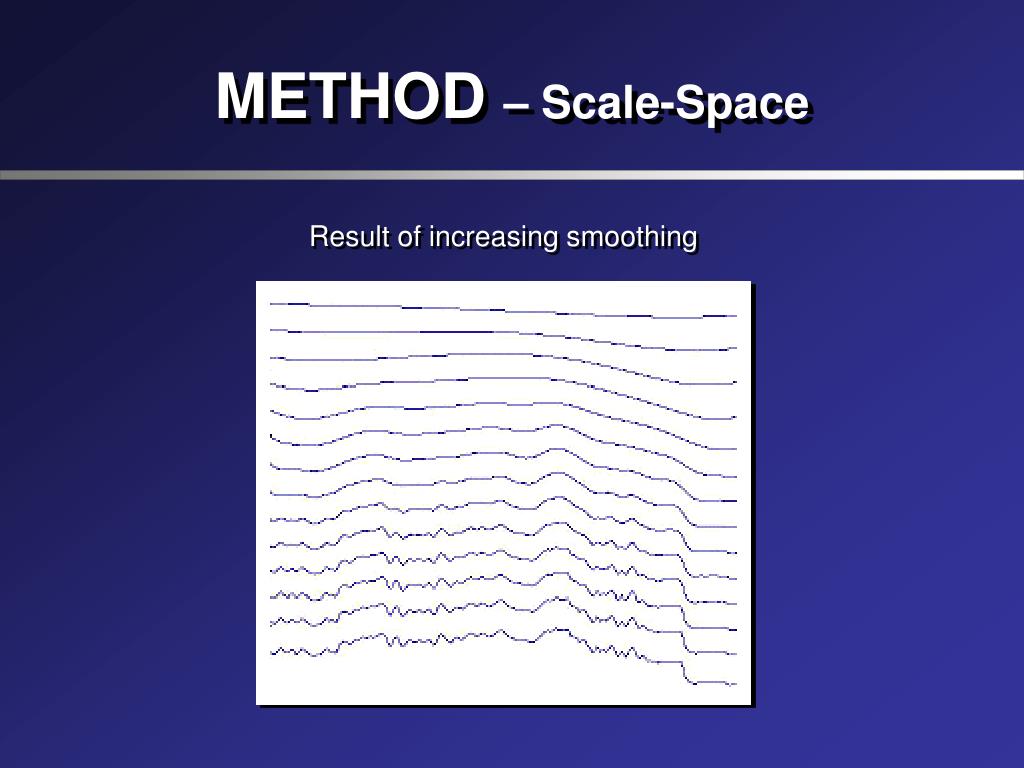 METHOD – Scale-Space

Result of increasing smoothing